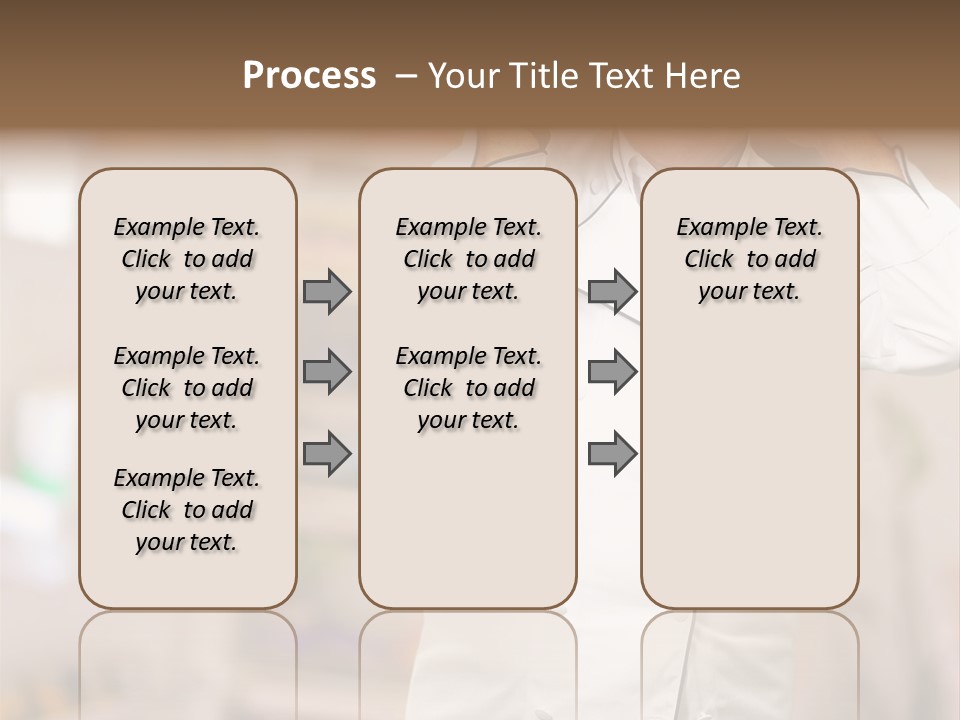 Process – Your Title Text Here

Example Text. Click to add your text.

Example Text. Click to add your text.

Example Text. Click to add your text.

Example Text. Click to add your text.

Example Text. Click to add your text.

Example Text. Click to add your text.